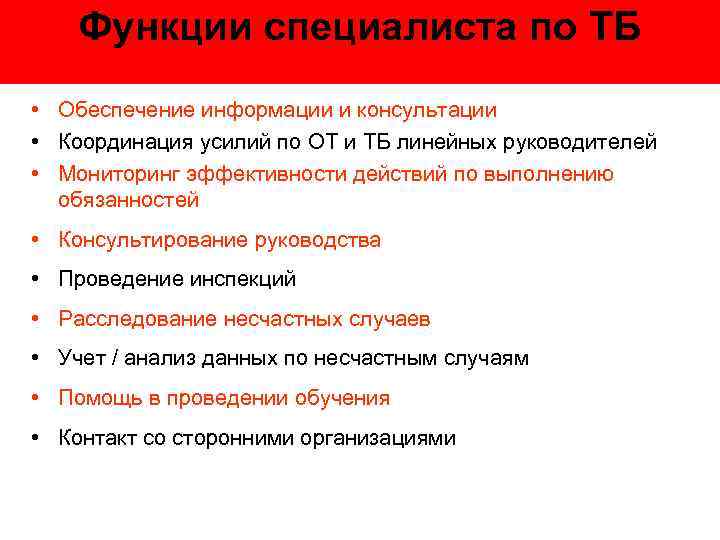 Функции специалиста по ТБ

• Обеспечение информации и консультации
• Координация усилий по ОТ и ТБ линейных руководителей
• Мониторинг эффективности действий по выполнению обязанностей
• Консультирование руководства
• Проведение инспекций
• Расследование несчастных случаев
• Учет / анализ данных по несчастным случаям
• Помощь в проведении обучения
• Контакт со сторонними организациями